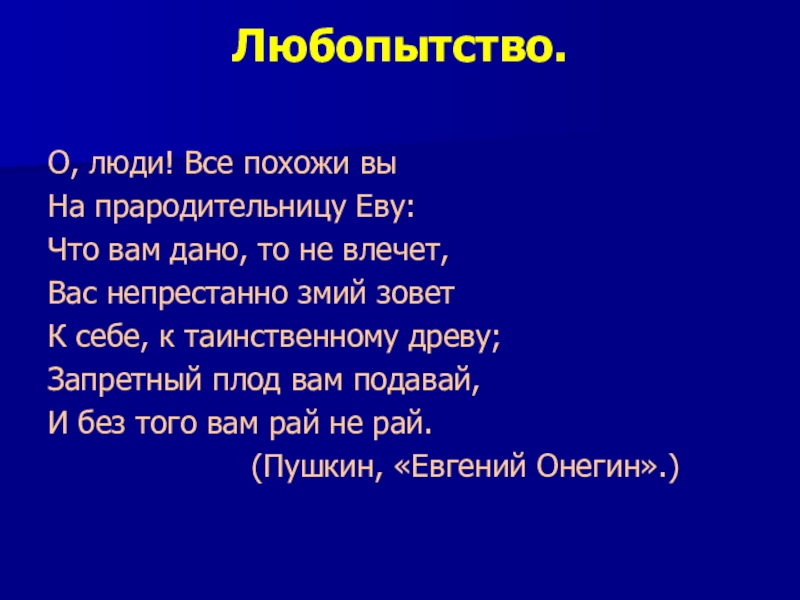 Любопытство.

О, люди! Все похожи вы
На прародительницу Еву:
Что вам дано, то не влечет,
Вас непрестанно змий зовет
К себе, к таинственному древу;
Запретный плод вам подавай,
И без того вам рай не рай.
(Пушкин, «Евгений Онегин».)